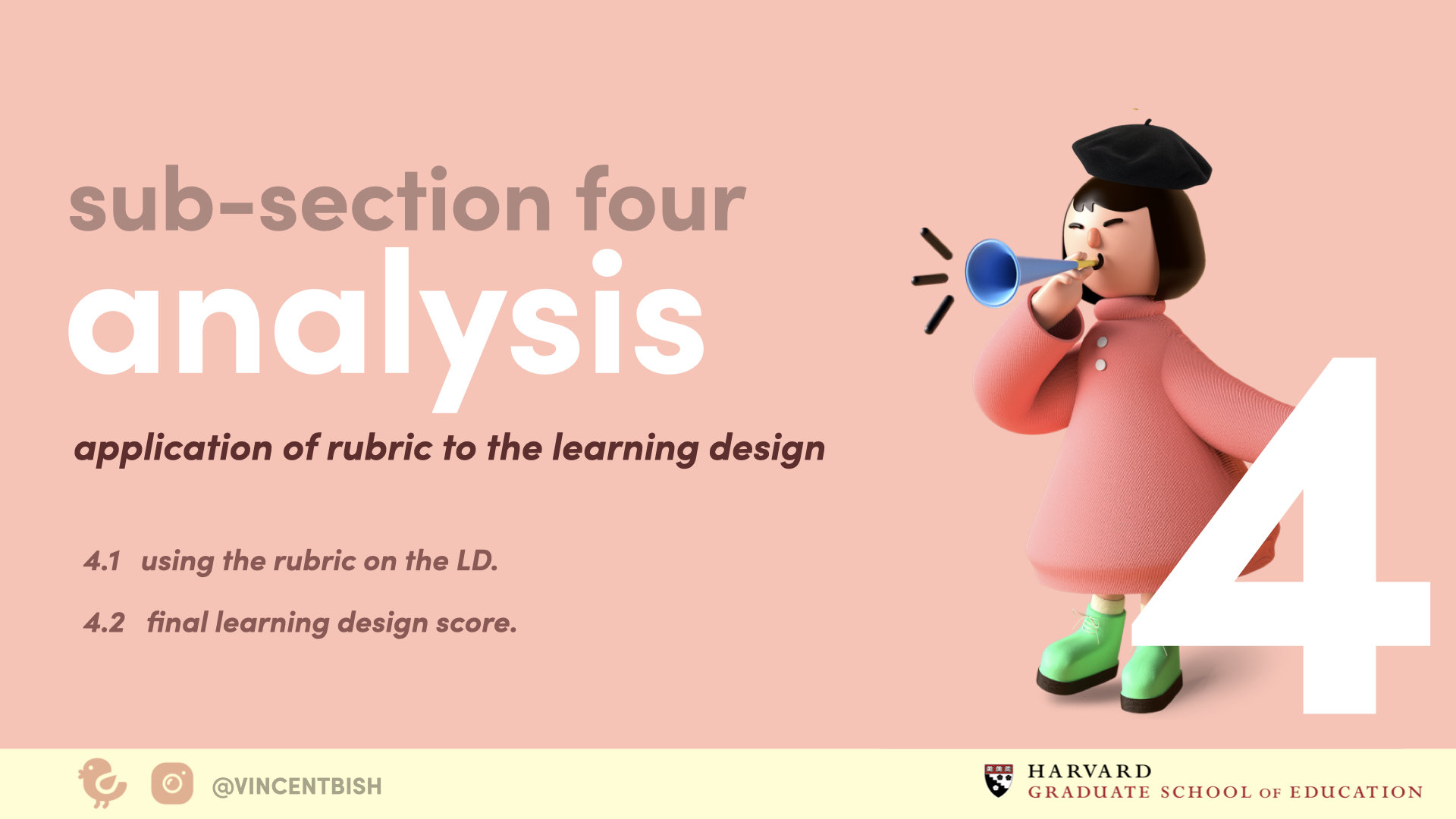 sub-section four
analysis

application of rubric to the learning design

4.1 using the rubric on the LD.

4.2 final learning design score.

4

@VINCENTBISH

HARVARD
GRADUATE SCHOOL OF EDUCATION